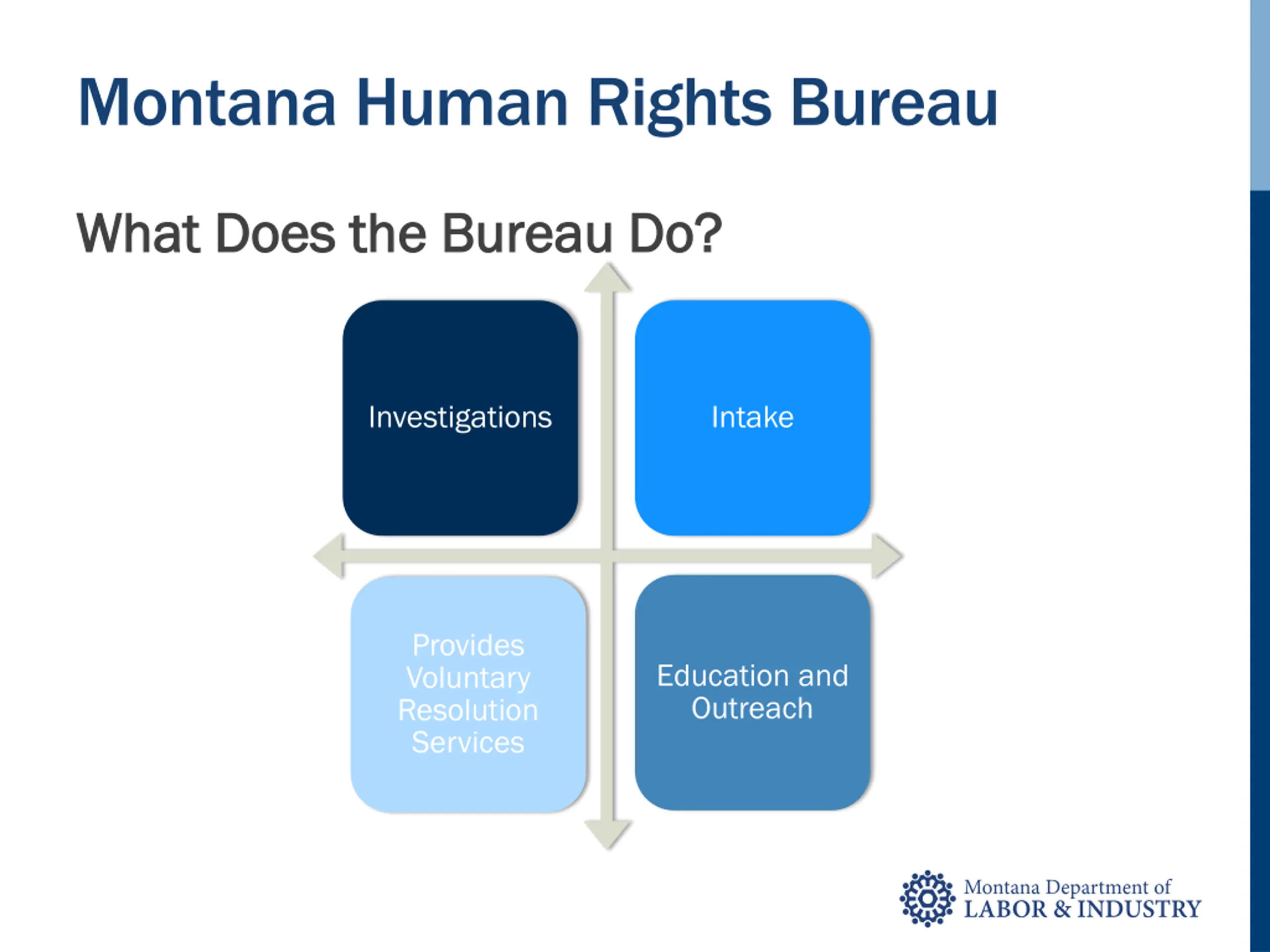 Montana Human Rights Bureau

What Does the Bureau Do?

Investigations

Intake

Provides Voluntary Resolution Services

Education and Outreach

Montana Department of
LABOR & INDUSTRY